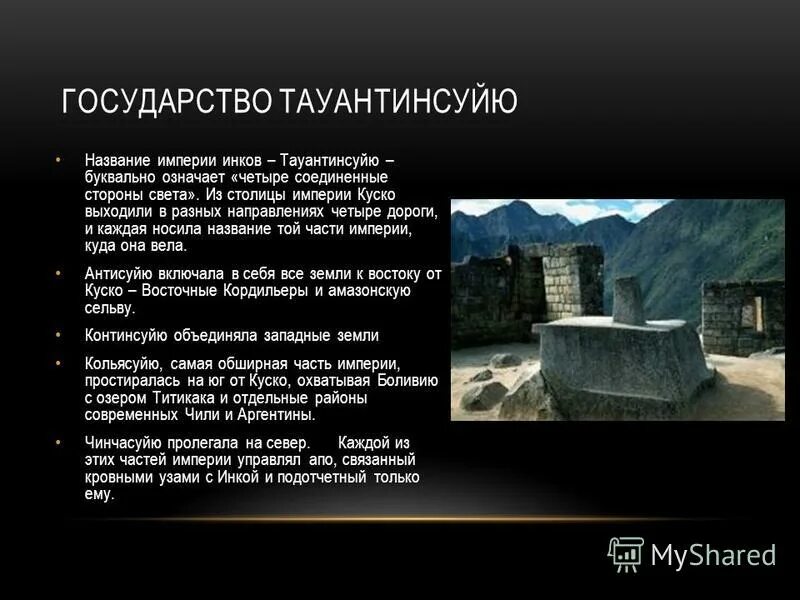 ГОСУДАРСТВО ТАУАНТИНСУЙЮ

• Название империи инков – Тауантинсуйю – буквально означает «четыре соединенные стороны света». Из столицы империи Куско выходили в разных направлениях четыре дороги, и каждая носила название той части империи, куда она вела.

• Антисуйю включала в себя все земли к востоку от Куско – Восточные Кордильеры и амазонскую сельву.

• Континсуйю объединяла западные земли

• Кольясуйю, самая обширная часть империи, простиралась на юг от Куско, охватывая Боливию с озером Титикака и отдельные районы современных Чили и Аргентины.

• Чинчасуйю пролегала на север. Каждой из этих частей империи управлял апо, связанный кровными узами с Инкой и подотчетный только ему.

MyShared